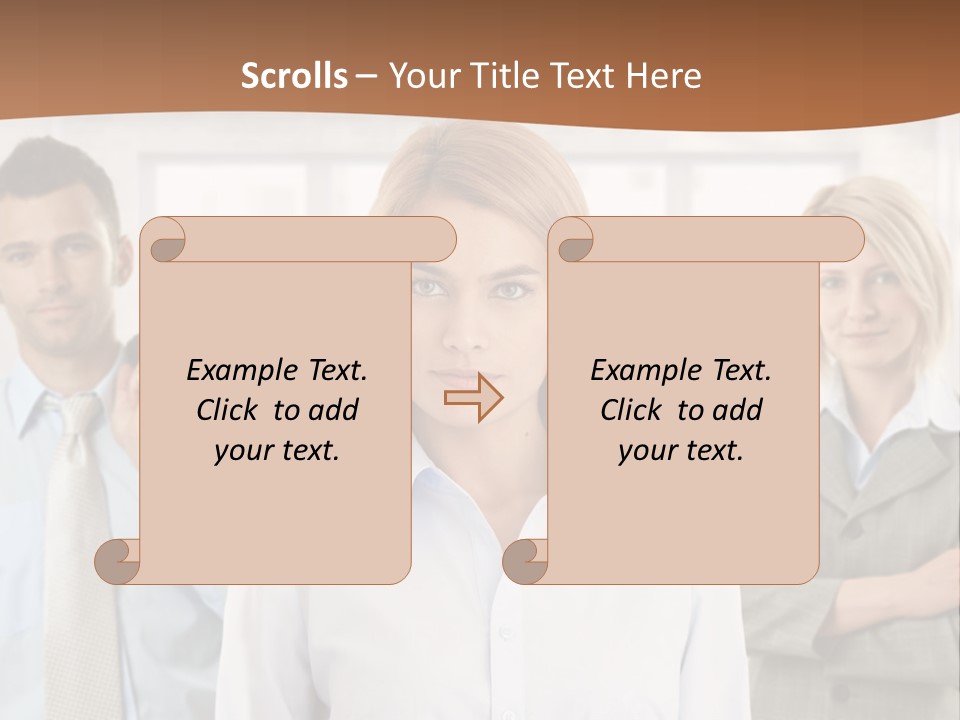 Scrolls – Your Title Text Here

Example Text. Click to add your text.

Example Text. Click to add your text.